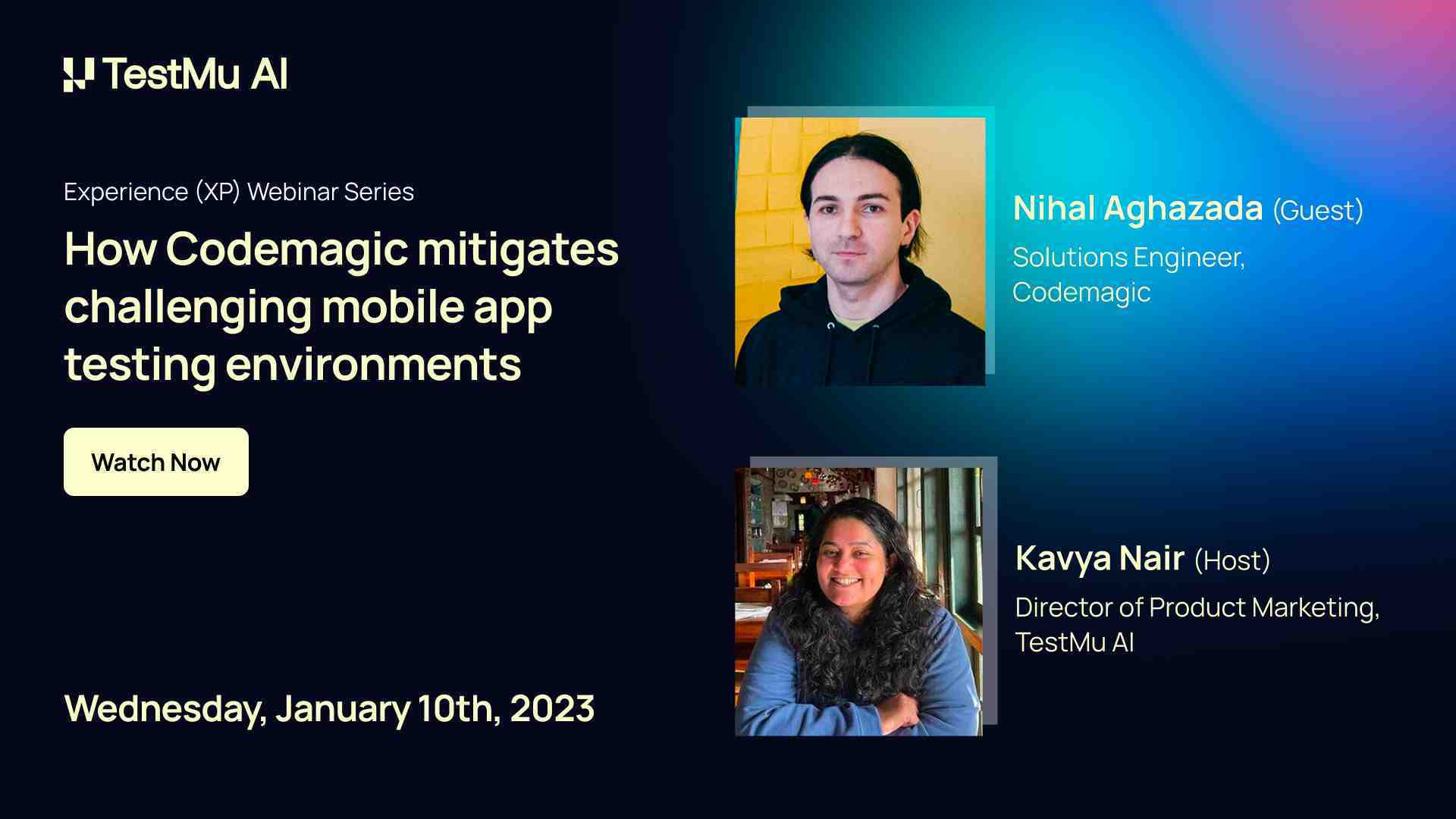 TestMu AI

Experience (XP) Webinar Series

How Codemagic mitigates challenging mobile app testing environments

Watch Now

Wednesday, January 10th, 2023

Nihal Aghazada (Guest)

Solutions Engineer, Codemagic

Kavya Nair (Host)

Director of Product Marketing, TestMu AI